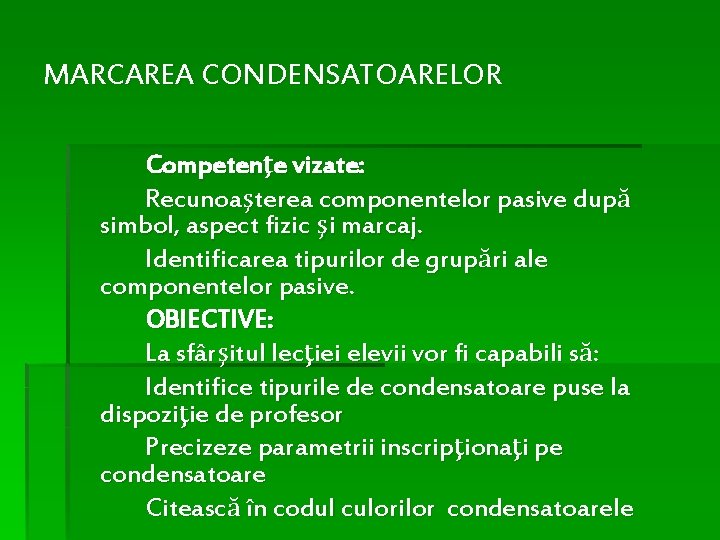 MARCAREA CONDENSATOARELOR

Competenţe vizate:

Recunoaşterea componentelor pasive după simbol, aspect fizic şi marcaj.

Identificarea tipurilor de grupări ale componentelor pasive.

OBIECTIVE:

La sfârşitul lecţiei elevii vor fi capabili să:

Identifice tipurile de condensatoare puse la dispoziţie de profesor

Precizeze parametrii inscripţionaţi pe condensatoare

Citească în codul culorilor condensatoarele